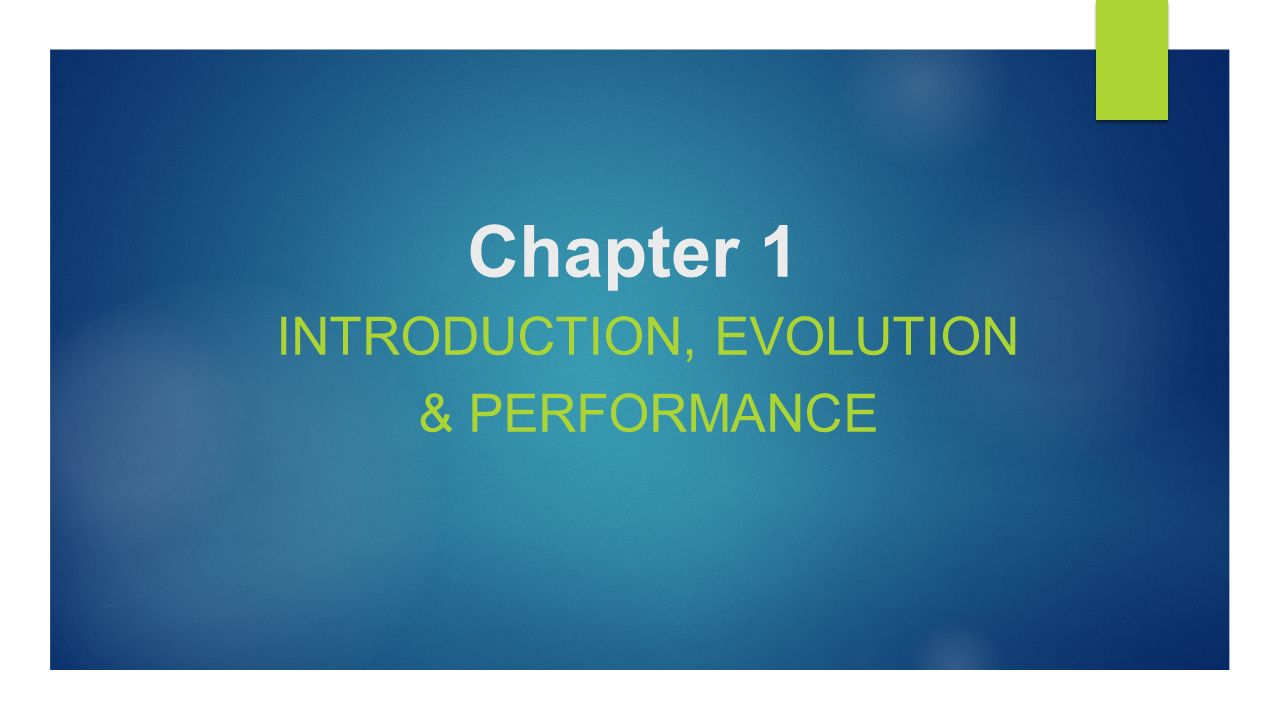 Chapter 1

INTRODUCTION, EVOLUTION & PERFORMANCE